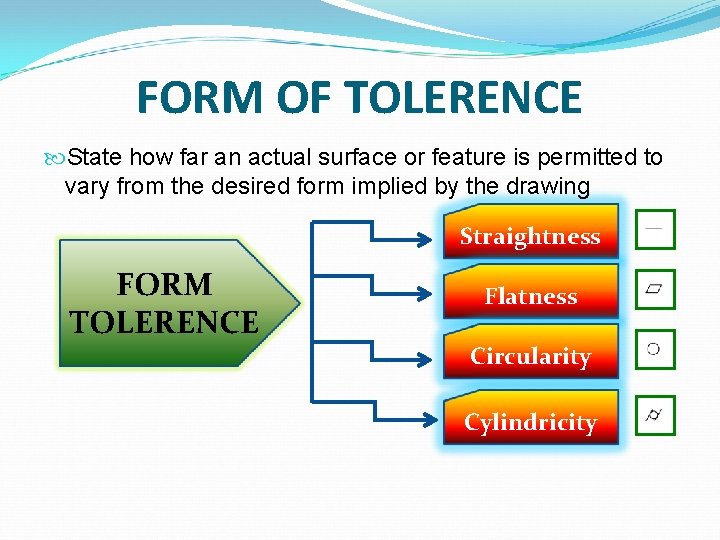 FORM OF TOLERENCE

State how far an actual surface or feature is permitted to vary from the desired form implied by the drawing

FORM TOLERENCE

Straightness

Flatness

Circularity

Cylindricity